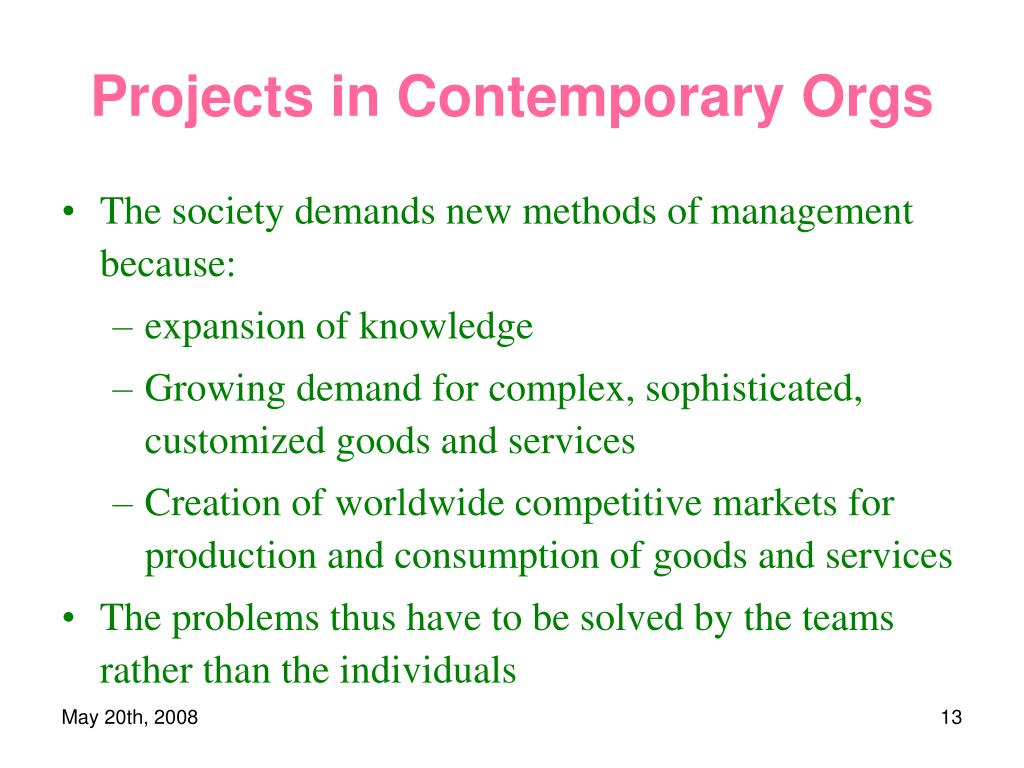 Projects in Contemporary Orgs

• The society demands new methods of management because:
  – expansion of knowledge
  – Growing demand for complex, sophisticated, customized goods and services
  – Creation of worldwide competitive markets for production and consumption of goods and services
• The problems thus have to be solved by the teams rather than the individuals

May 20th, 2008

13